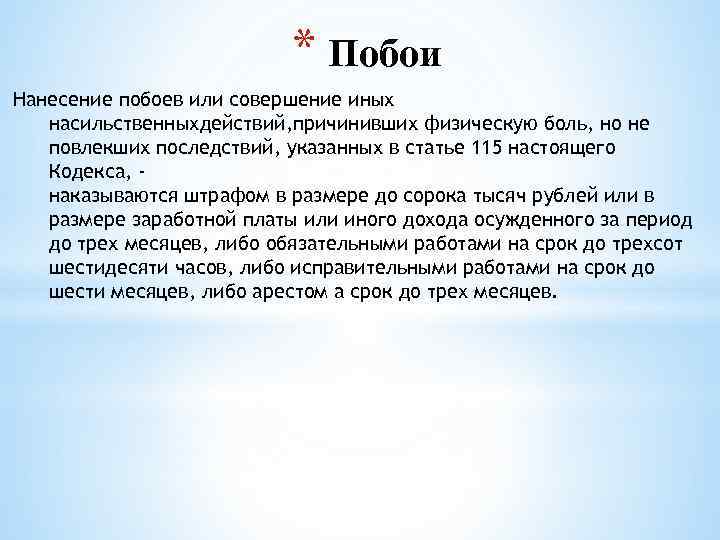 * Побои

Нанесение побоев или совершение иных насильственныхдействий,причинивших физическую боль, но не повлекших последствий, указанных в статье 115 настоящего Кодекса, -
наказываются штрафом в размере до сорока тысяч рублей или в размере заработной платы или иного дохода осужденного за период до трех месяцев, либо обязательными работами на срок до трехсот шестидесяти часов, либо исправительными работами на срок до шести месяцев, либо арестом а срок до трех месяцев.